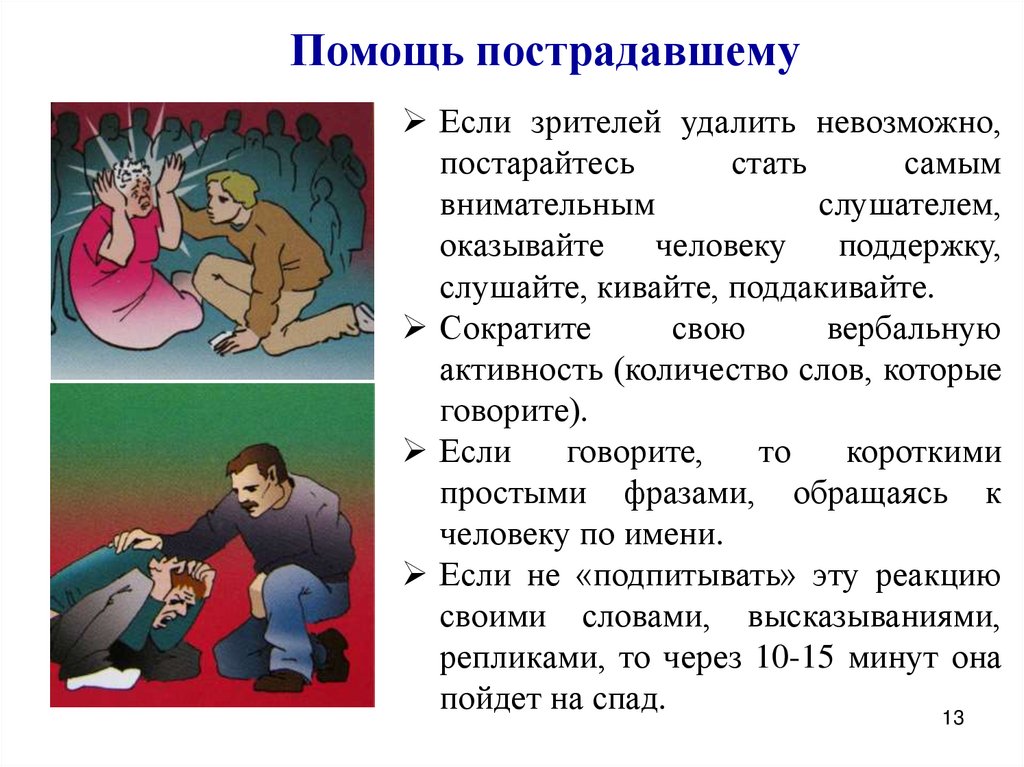 Помощь пострадавшему

➢ Если зрителей удалить невозможно, постарайтесь стать самым внимательным слушателем, оказывайте человеку поддержку, слушайте, кивайте, поддакивайте.
➢ Сократите свою вербальную активность (количество слов, которые говорите).
➢ Если говорите, то короткими простыми фразами, обращаясь к человеку по имени.
➢ Если не «подпитывать» эту реакцию своими словами, высказываниями, репликами, то через 10-15 минут она пойдет на спад.

13